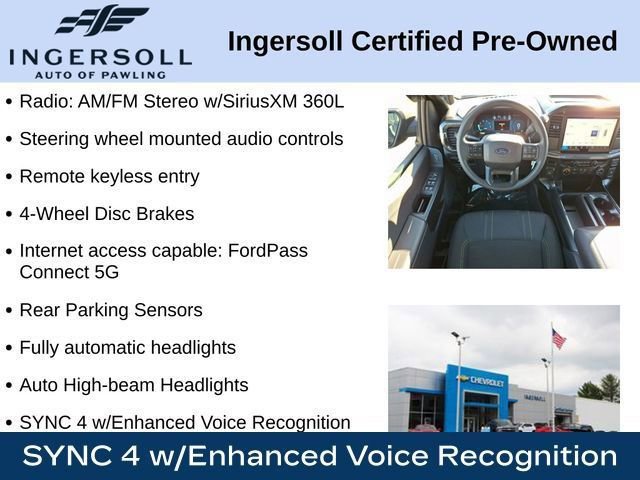 INGERSOLL
AUTO OF PAWLING

Ingersoll Certified Pre-Owned

• Radio: AM/FM Stereo w/SiriusXM 360L

• Steering wheel mounted audio controls

• Remote keyless entry

• 4-Wheel Disc Brakes

• Internet access capable: FordPass Connect 5G

• Rear Parking Sensors

• Fully automatic headlights

• Auto High-beam Headlights

• SYNC 4 w/Enhanced Voice Recognition

CHEVROLET

INGERSOLL

SYNC 4 w/Enhanced Voice Recognition